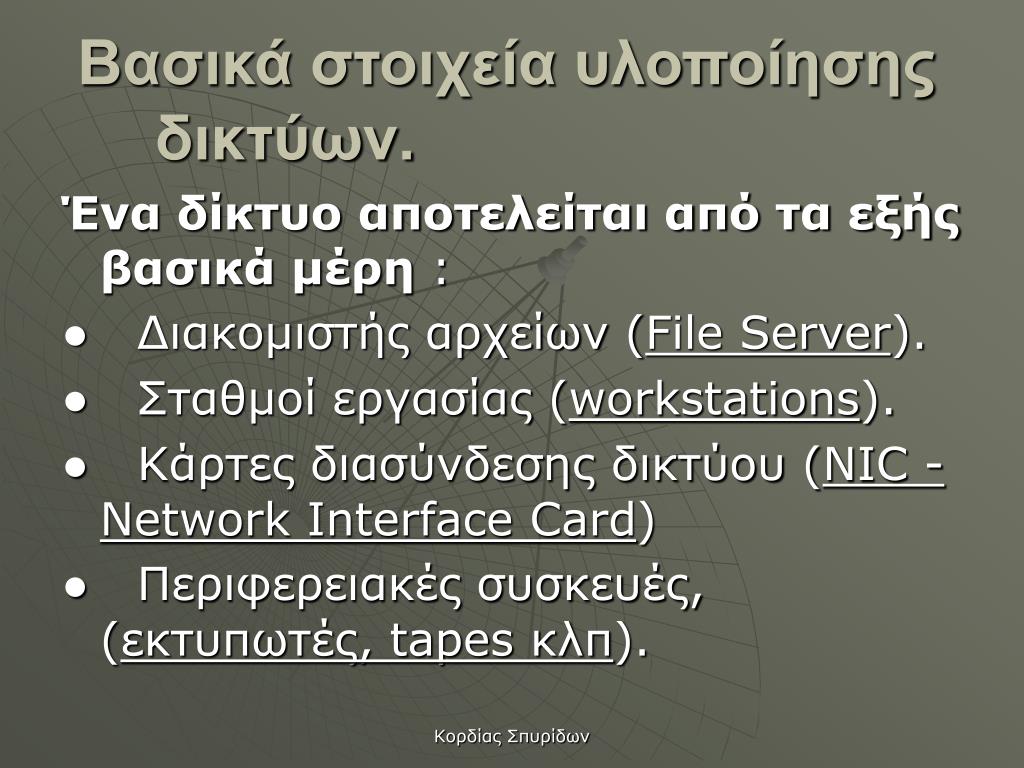 Βασικά στοιχεία υλοποίησης δικτύων.

Ένα δίκτυο αποτελείται από τα εξής βασικά μέρη :

● Διακομιστής αρχείων (File Server).

● Σταθμοί εργασίας (workstations).

● Κάρτες διασύνδεσης δικτύου (NIC - Network Interface Card)

● Περιφερειακές συσκευές, (εκτυπωτές, tapes κλπ).

Κορδίας Σπυρίδων